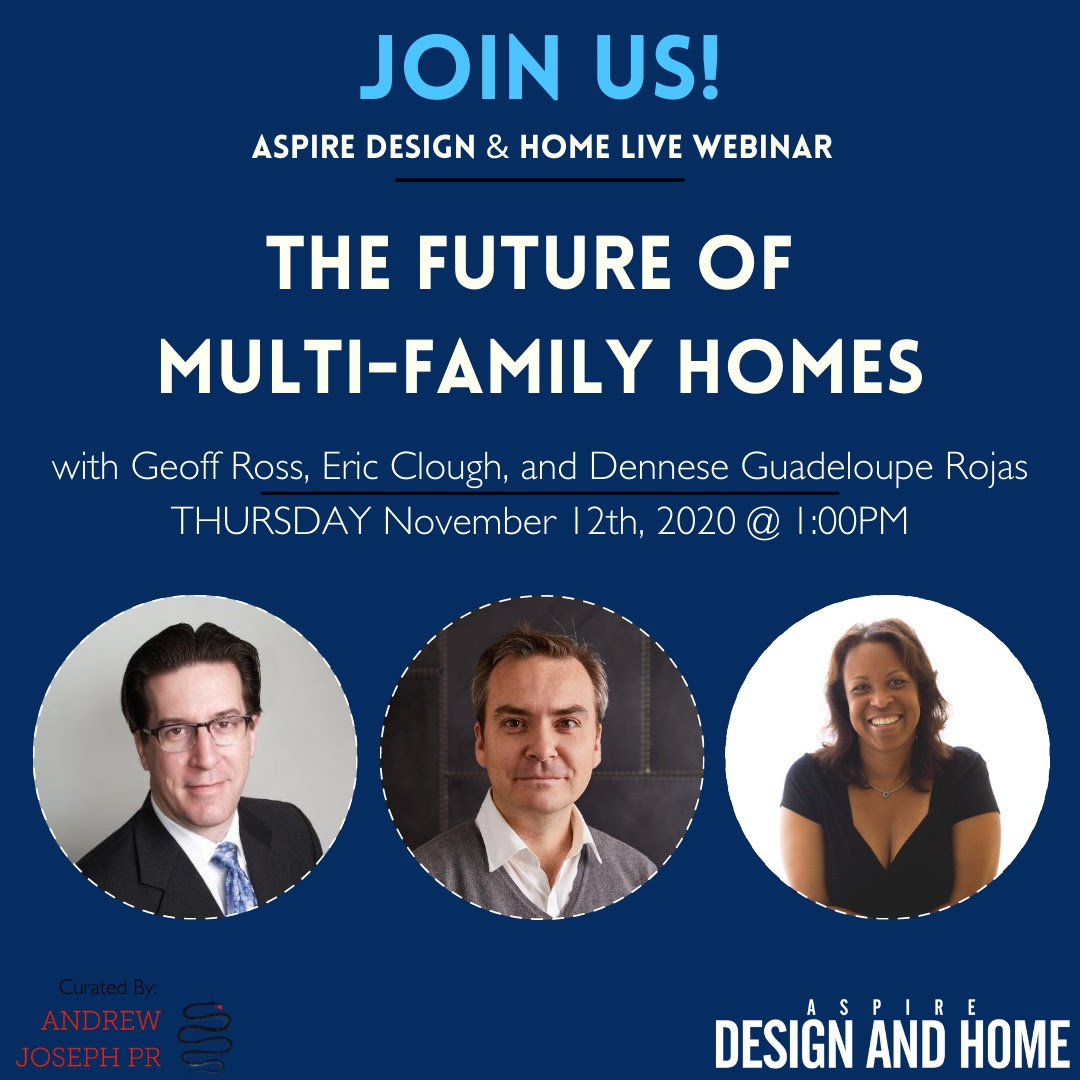 JOIN US!

ASPIRE DESIGN & HOME LIVE WEBINAR

THE FUTURE OF MULTI-FAMILY HOMES

with Geoff Ross, Eric Clough, and Dennese Guadeloupe Rojas
THURSDAY November 12th, 2020 @ 1:00PM

Curated By:
ANDREW
JOSEPH PR

ASPIRE
DESIGN AND HOME